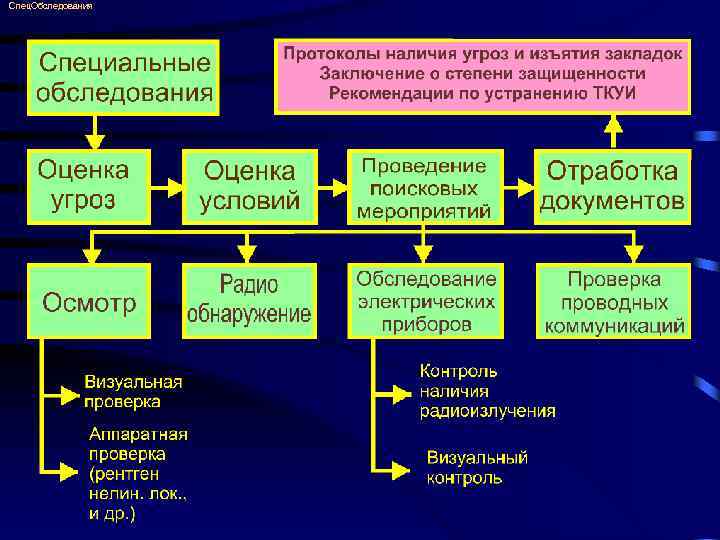 СпецОбследования

Специальные обследования

Протоколы наличия угроз и изъятия закладок
Заключение о степени защищенности
Рекомендации по устранению ТКУИ

Оценка угроз

Оценка условий

Проведение поисковых мероприятий

Отработка документов

Осмотр

Радио обнаружение

Обследование электрических приборов

Проверка проводных коммуникаций

Визуальная проверка

Аппаратная проверка (рентген нелин. лок., и др.)

Контроль наличия радиоизлучения

Визуальный контроль